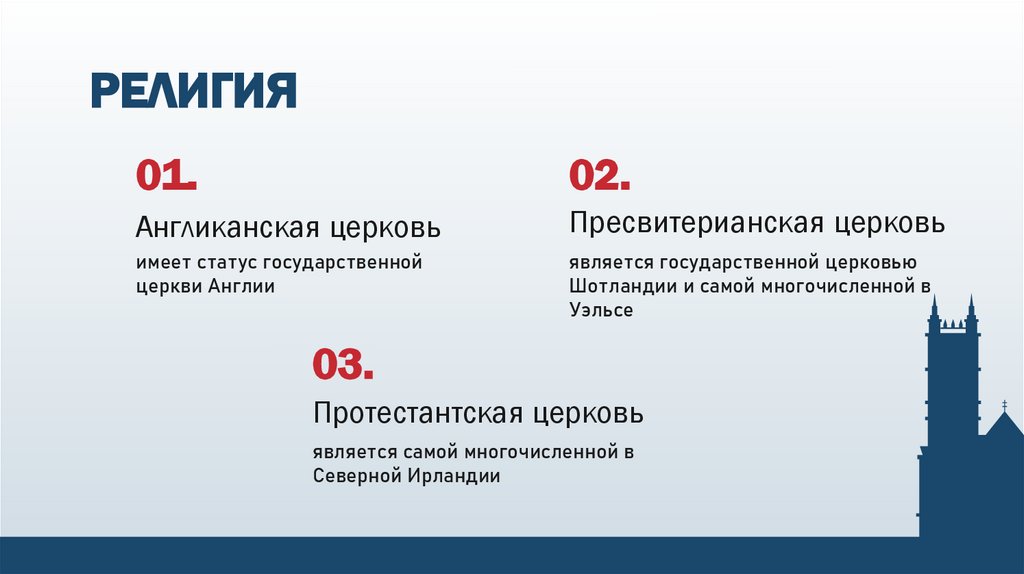 РЕЛИГИЯ

01.

Англиканская церковь

имеет статус государственной церкви Англии

02.

Пресвитерианская церковь

является государственной церковью Шотландии и самой многочисленной в Уэльсе

03.

Протестантская церковь

является самой многочисленной в Северной Ирландии